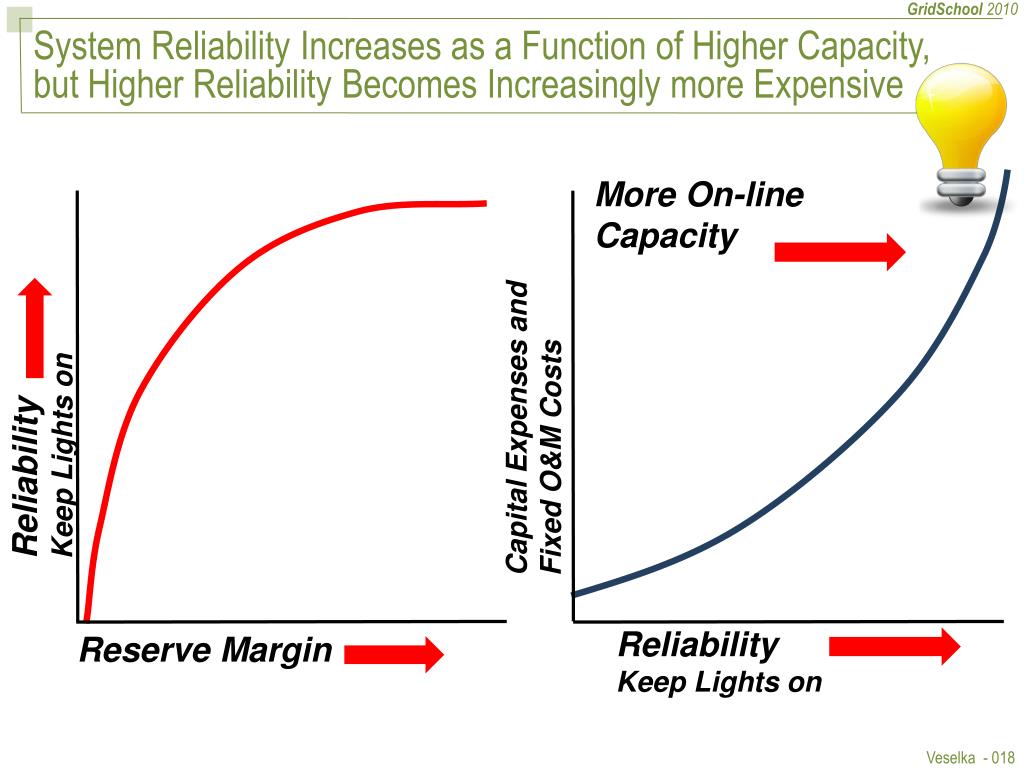 GridSchool 2010

System Reliability Increases as a Function of Higher Capacity, but Higher Reliability Becomes Increasingly more Expensive

Reliability
Keep Lights on

Reserve Margin

More On-line Capacity

Capital Expenses and Fixed O&M Costs

Reliability
Keep Lights on

Veselka - 018